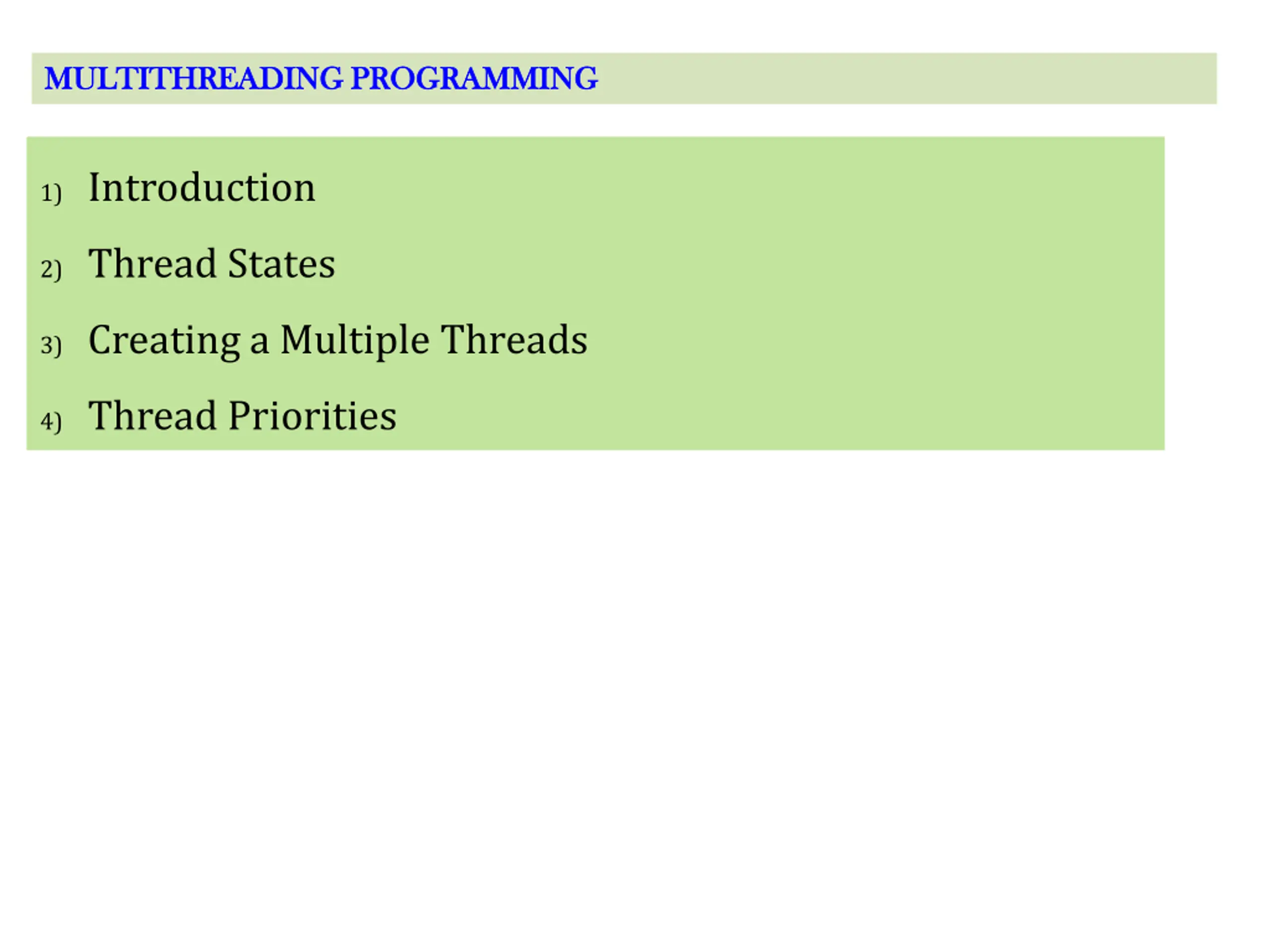 MULTITHREADING PROGRAMMING

1) Introduction

2) Thread States

3) Creating a Multiple Threads

4) Thread Priorities